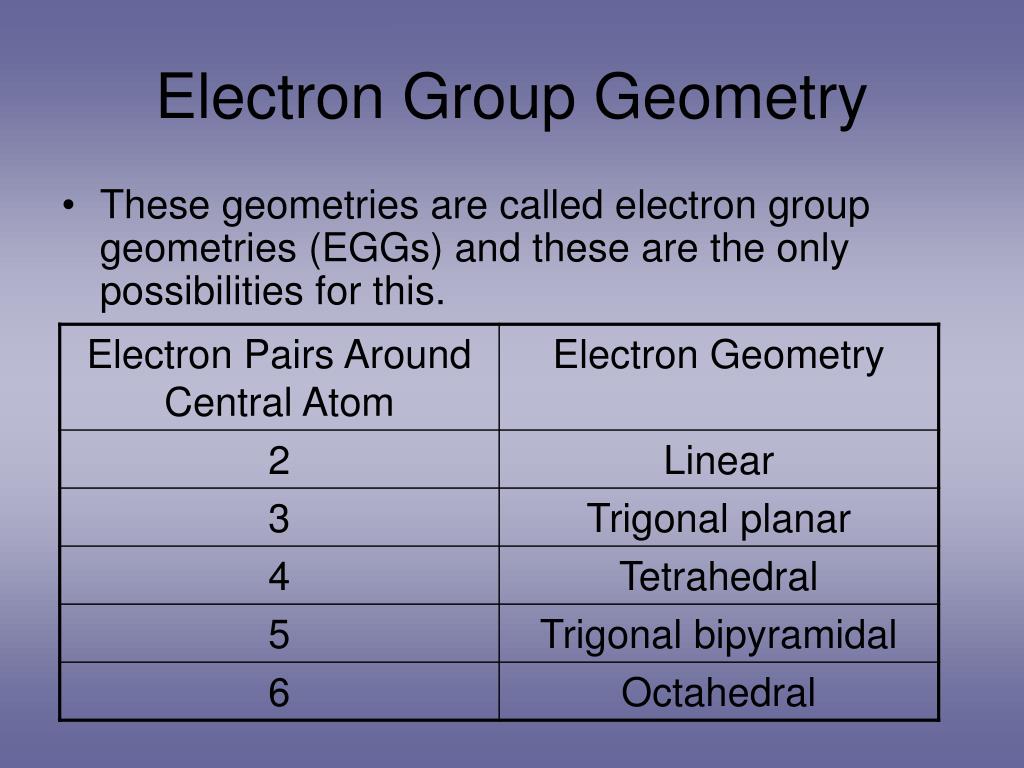 Electron Group Geometry

• These geometries are called electron group geometries (EGGs) and these are the only possibilities for this.

| Electron Pairs Around Central Atom | Electron Geometry |
|---|---|
| 2 | Linear |
| 3 | Trigonal planar |
| 4 | Tetrahedral |
| 5 | Trigonal bipyramidal |
| 6 | Octahedral |